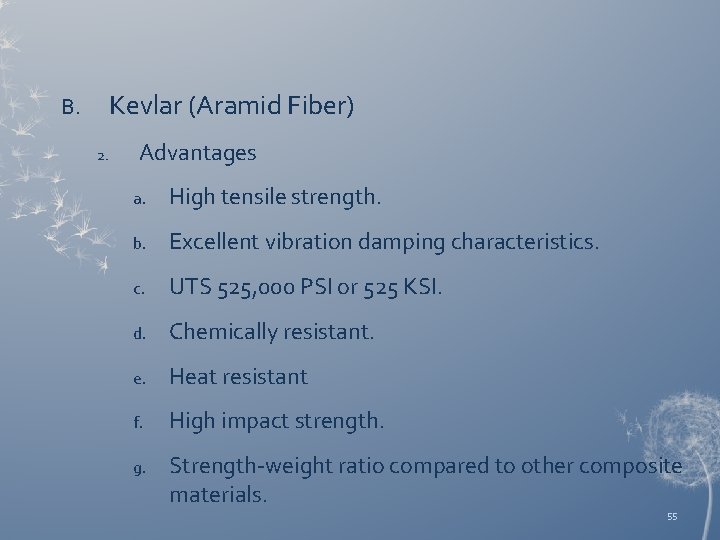 B. Kevlar (Aramid Fiber)

2. Advantages

a. High tensile strength.

b. Excellent vibration damping characteristics.

c. UTS 525,000 PSI or 525 KSI.

d. Chemically resistant.

e. Heat resistant

f. High impact strength.

g. Strength-weight ratio compared to other composite materials.

55